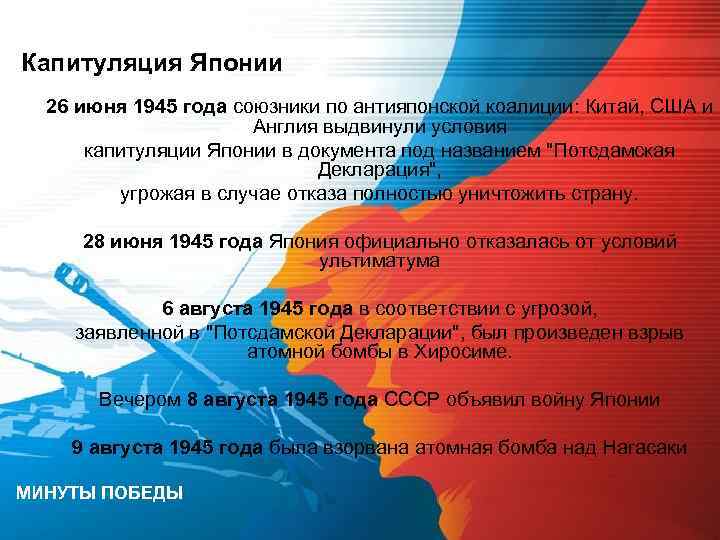 Капитуляция Японии

26 июня 1945 года союзники по антияпонской коалиции: Китай, США и Англия выдвинули условия капитуляции Японии в документа под названием "Потсдамская Декларация", угрожая в случае отказа полностью уничтожить страну.

28 июня 1945 года Япония официально отказалась от условий ультиматума

6 августа 1945 года в соответствии с угрозой, заявленной в "Потсдамской Декларации", был произведен взрыв атомной бомбы в Хиросиме.

Вечером 8 августа 1945 года СССР объявил войну Японии

9 августа 1945 года была взорвана атомная бомба над Нагасаки

МИНУТЫ ПОБЕДЫ